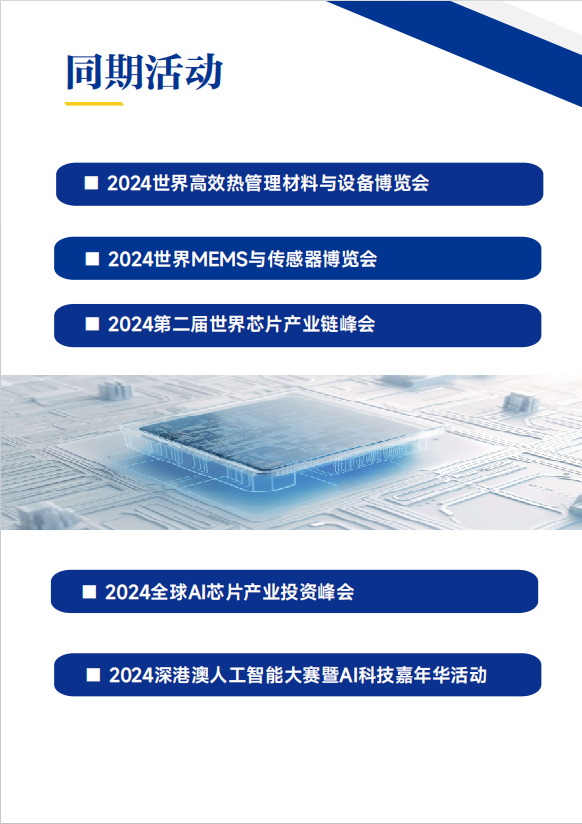 同期活动

■ 2024世界高效热管理材料与设备博览会

■ 2024世界MEMS与传感器博览会

■ 2024第二届世界芯片产业链峰会

■ 2024全球AI芯片产业投资峰会

■ 2024深港澳人工智能大赛暨AI科技嘉年华活动